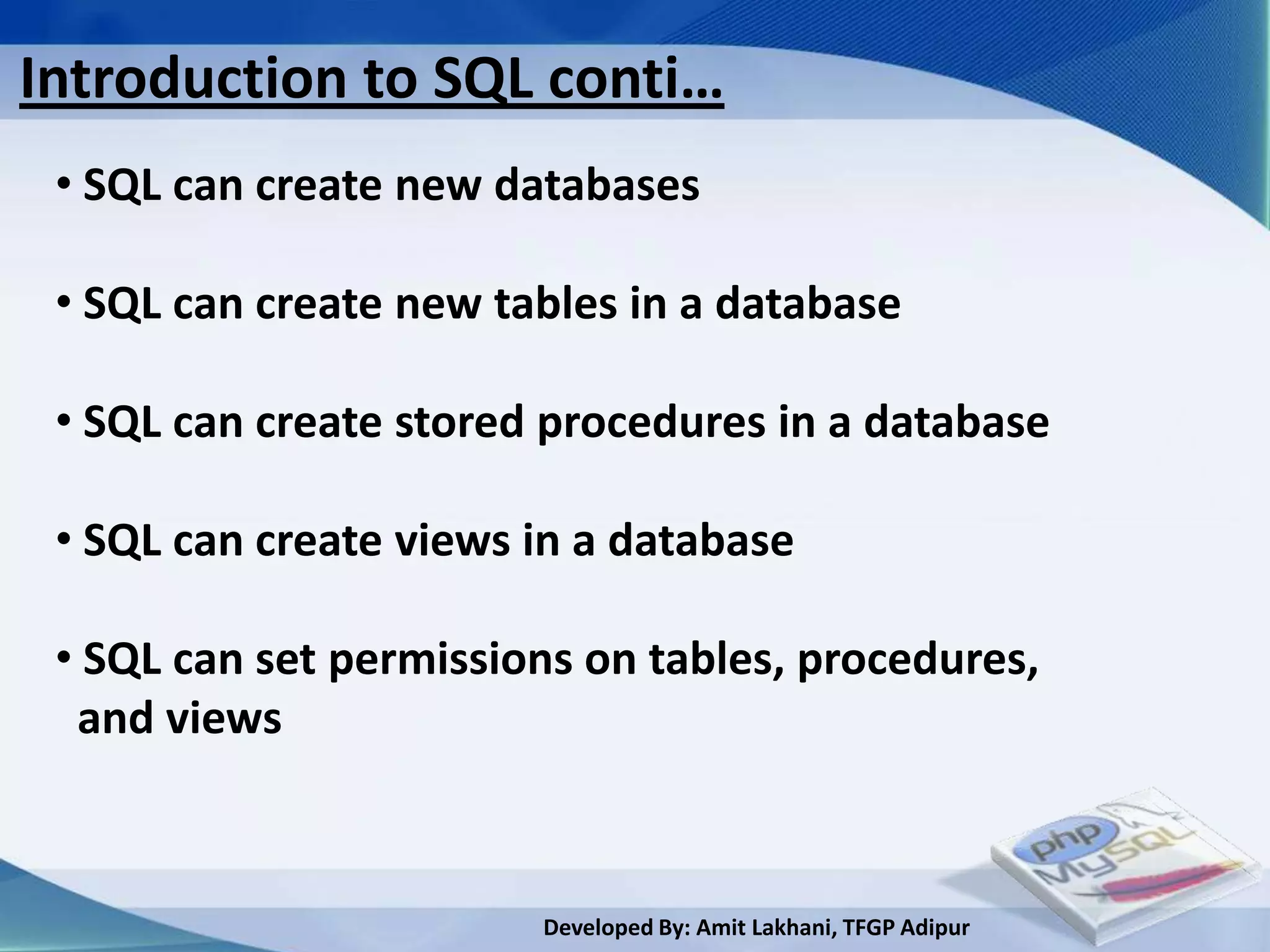 Introduction to SQL conti…

• SQL can create new databases

• SQL can create new tables in a database

• SQL can create stored procedures in a database

• SQL can create views in a database

• SQL can set permissions on tables, procedures, and views

php MySQL

Developed By: Amit Lakhani, TFGP Adipur